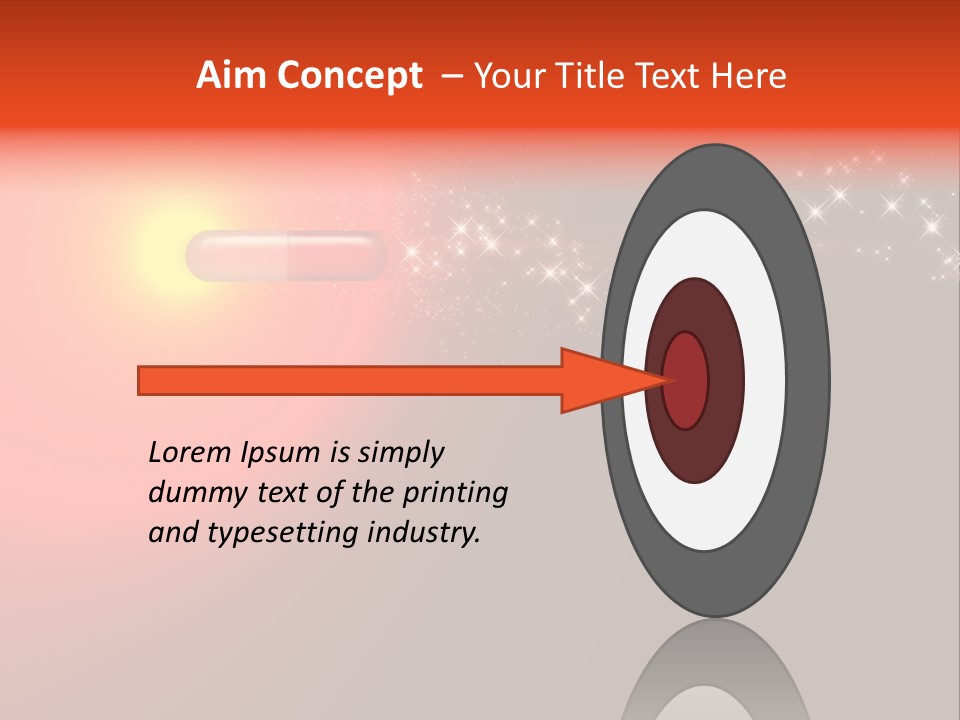 Aim Concept – Your Title Text Here

Lorem Ipsum is simply dummy text of the printing and typesetting industry.